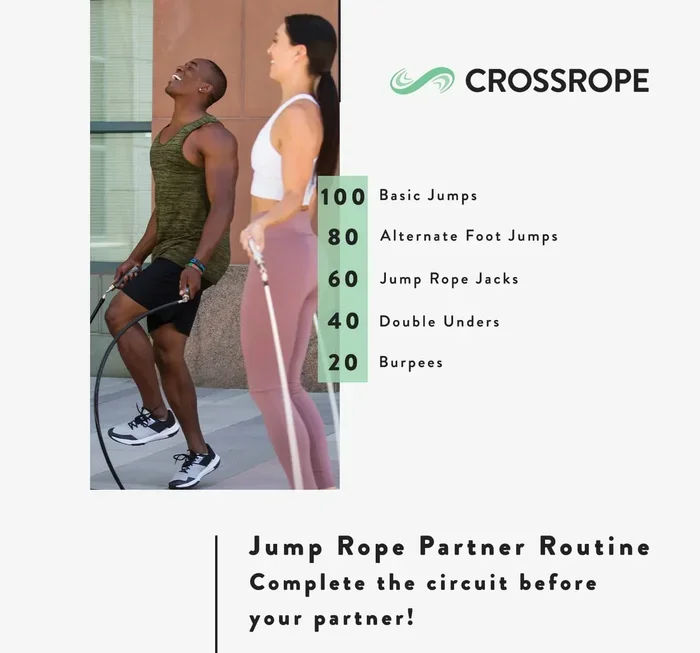 CROSSROPE

100 Basic Jumps
80 Alternate Foot Jumps
60 Jump Rope Jacks
40 Double Unders
20 Burpees

Jump Rope Partner Routine
Complete the circuit before your partner!